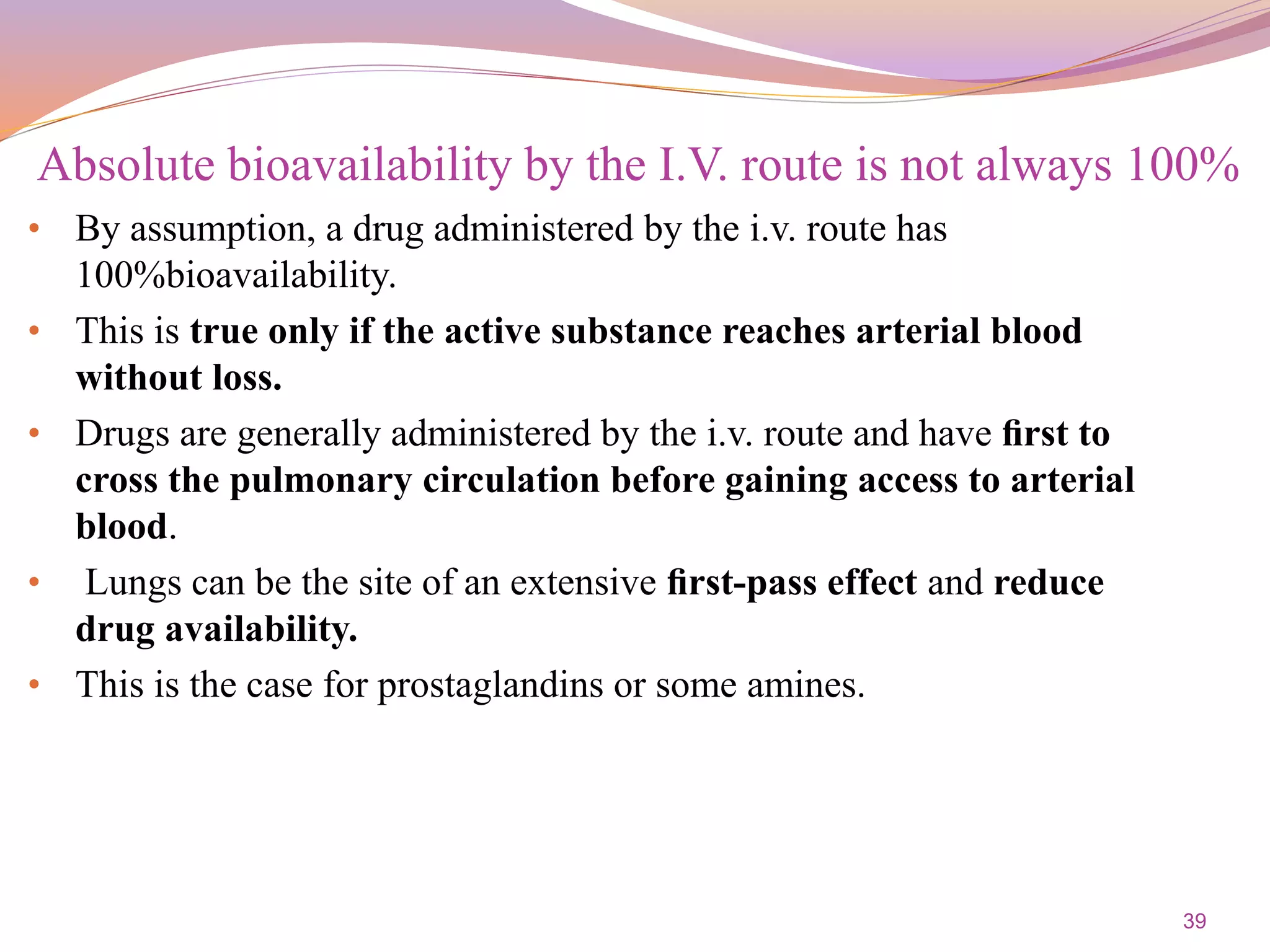 Absolute bioavailability by the I.V. route is not always 100%

• By assumption, a drug administered by the i.v. route has 100%bioavailability.
• This is true only if the active substance reaches arterial blood without loss.
• Drugs are generally administered by the i.v. route and have first to cross the pulmonary circulation before gaining access to arterial blood.
• Lungs can be the site of an extensive first-pass effect and reduce drug availability.
• This is the case for prostaglandins or some amines.

39